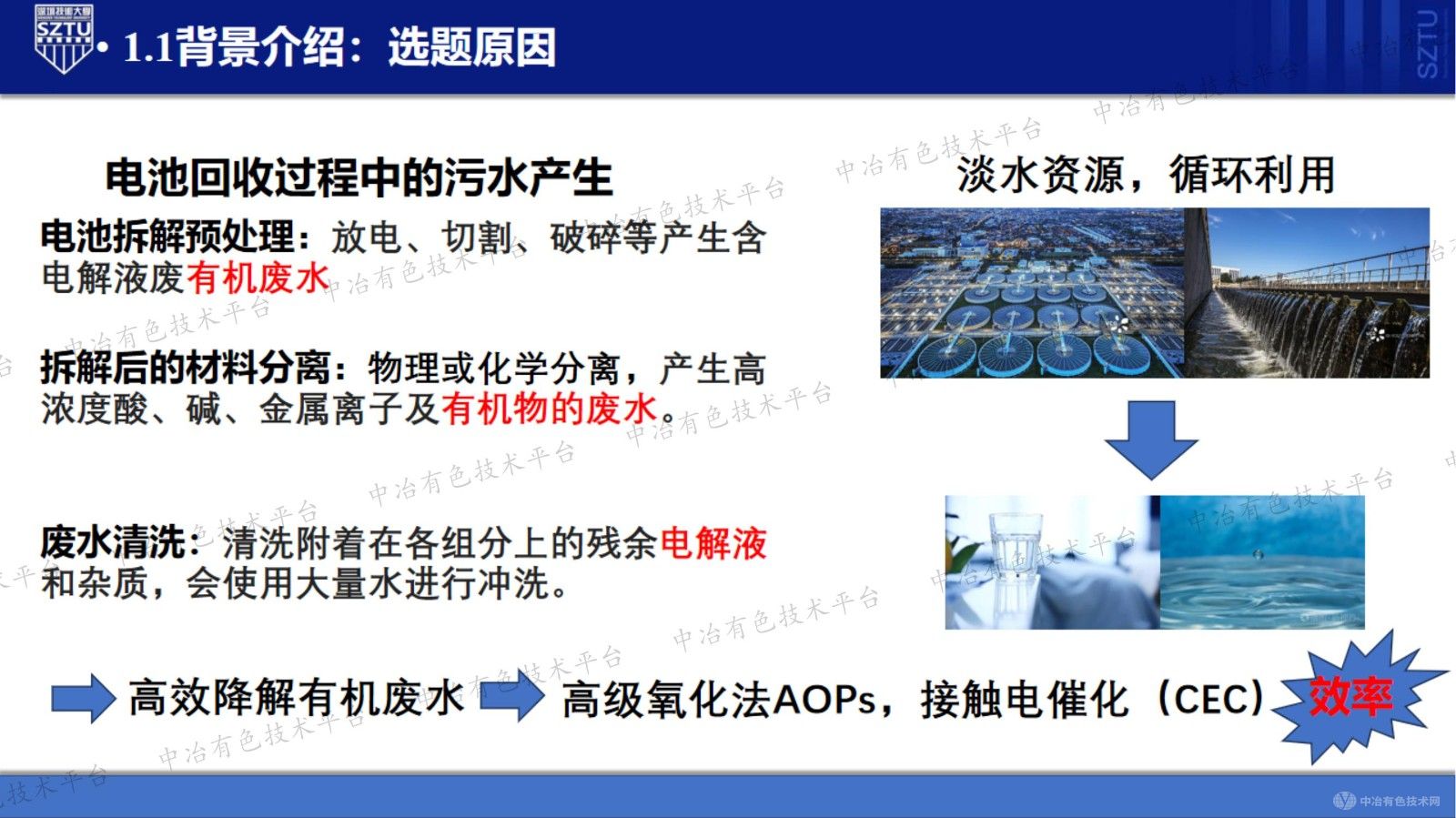 深圳技术大学
SZTU

• 1.1背景介绍：选题原因

SZTU

电池回收过程中的污水产生

电池拆解预处理：放电、切割、破碎等产生含电解液废有机废水

拆解后的材料分离：物理或化学分离，产生高浓度酸、碱、金属离子及有机物的废水。

废水清洗：清洗附着在各组分上的残余电解液和杂质，会使用大量水进行冲洗。

淡水资源，循环利用

高效降解有机废水

高级氧化法AOPs，接触电催化（CEC）

效率

中冶有色技术平台

中冶有色技术网